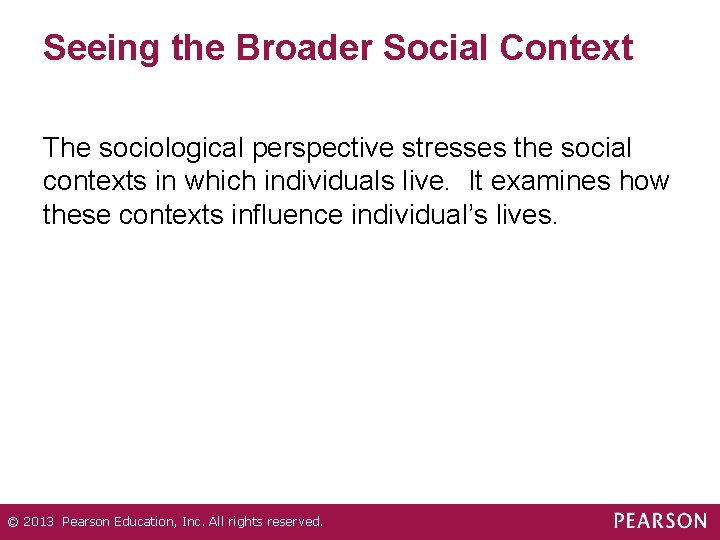 Seeing the Broader Social Context

The sociological perspective stresses the social contexts in which individuals live. It examines how these contexts influence individual's lives.

© 2013 Pearson Education, Inc. All rights reserved.

PEARSON